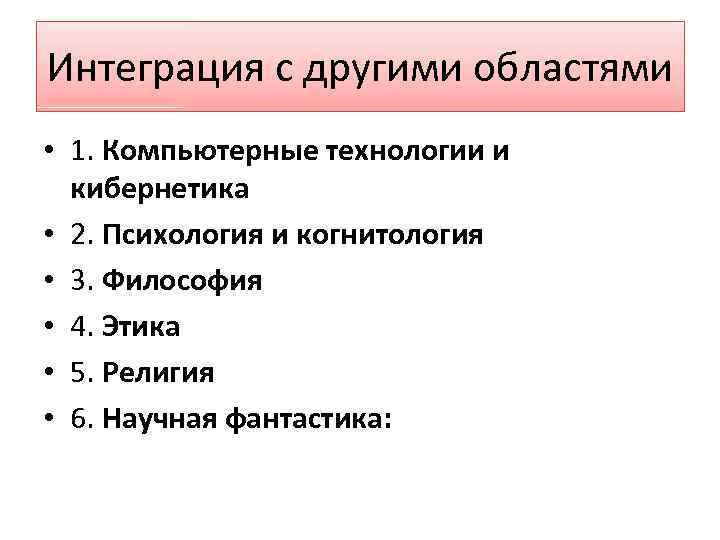 Интеграция с другими областями

• 1. Компьютерные технологии и кибернетика
• 2. Психология и когнитология
• 3. Философия
• 4. Этика
• 5. Религия
• 6. Научная фантастика: